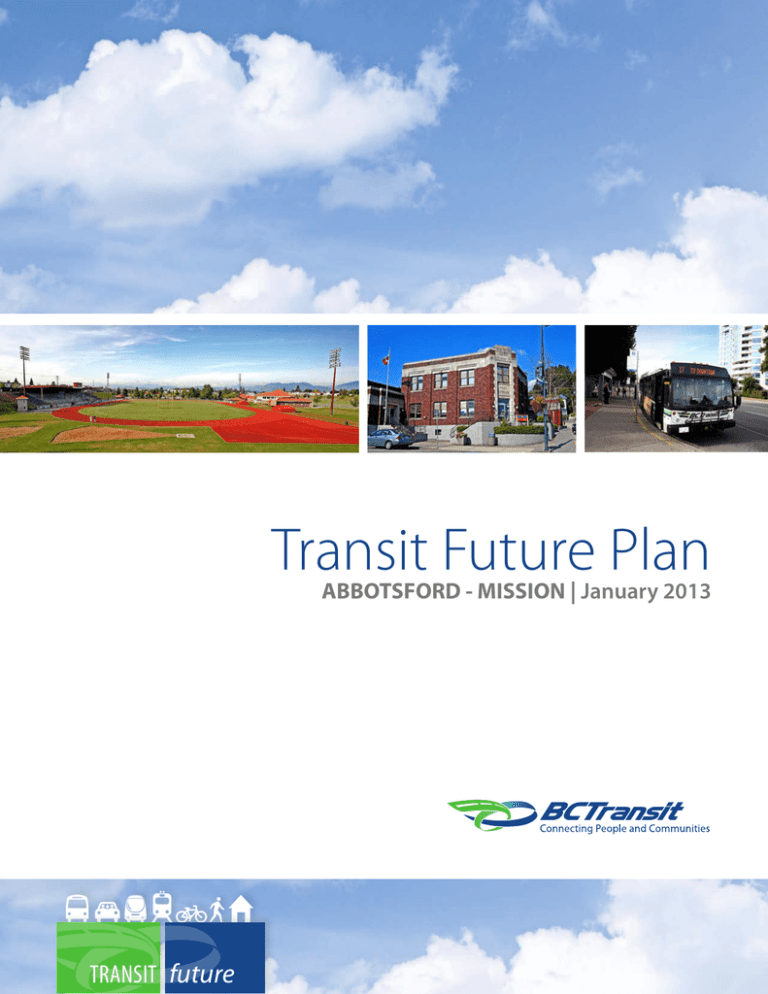 Transit Future Plan
ABBOTSFORD - MISSION | January 2013

BCTransit
Connecting People and Communities

TRANSIT future